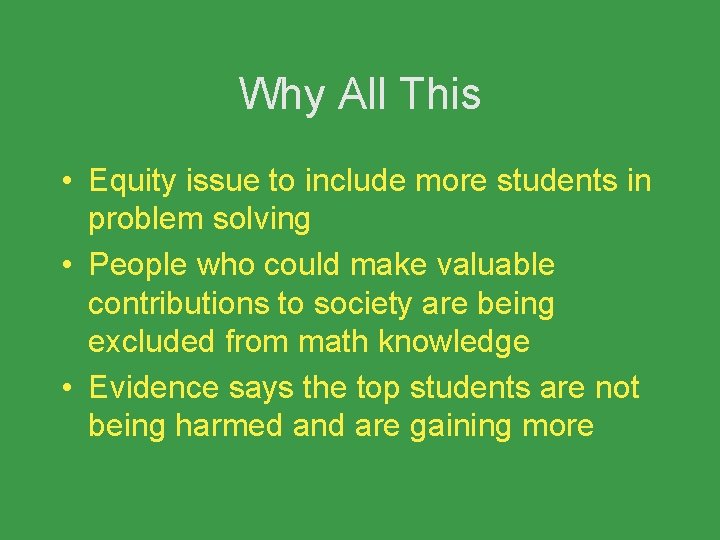 Why All This

• Equity issue to include more students in problem solving
• People who could make valuable contributions to society are being excluded from math knowledge
• Evidence says the top students are not being harmed and are gaining more